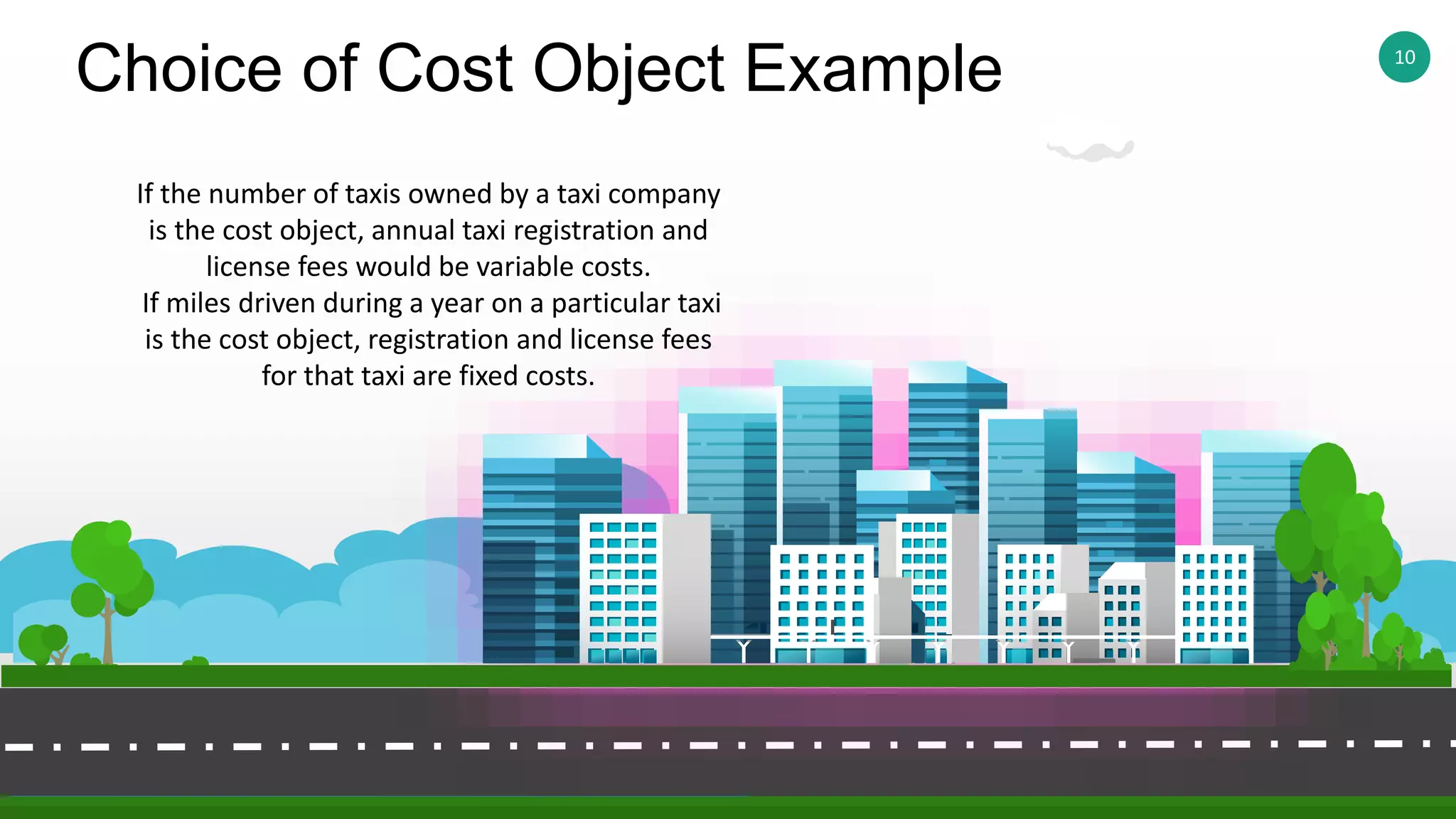 Choice of Cost Object Example

10

If the number of taxis owned by a taxi company is the cost object, annual taxi registration and license fees would be variable costs.
If miles driven during a year on a particular taxi is the cost object, registration and license fees for that taxi are fixed costs.